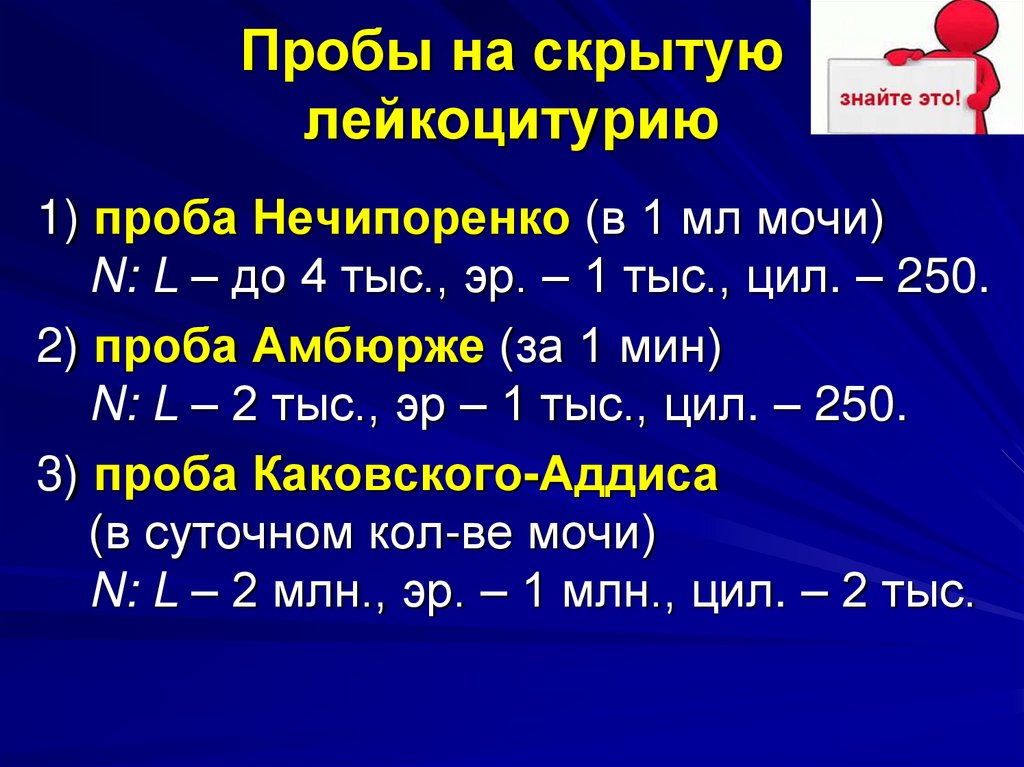 Пробы на скрытую лейкоцитурию

знайте это!

1) проба Нечипоренко (в 1 мл мочи)
N: L – до 4 тыс., эр. – 1 тыс., цил. – 250.

2) проба Амбюрже (за 1 мин)
N: L – 2 тыс., эр – 1 тыс., цил. – 250.

3) проба Каковского-Аддиса
(в суточном кол-ве мочи)
N: L – 2 млн., эр. – 1 млн., цил. – 2 тыс.